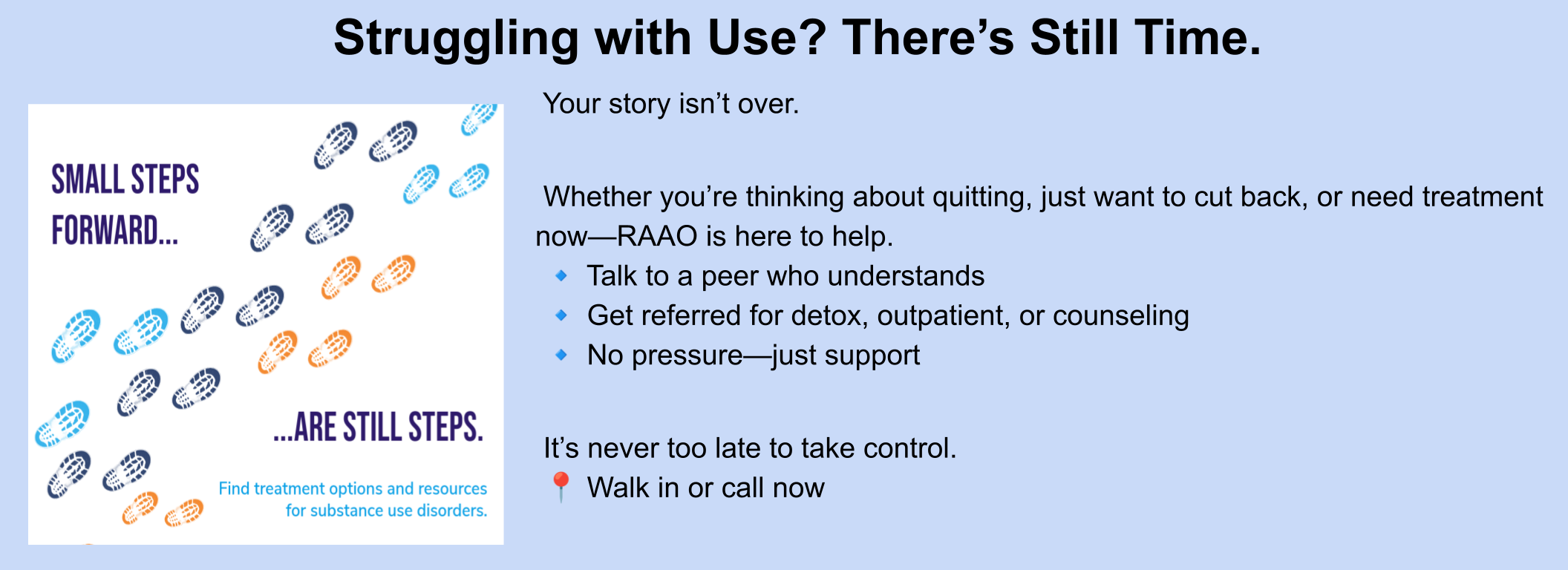 Struggling with Use? There's Still Time.

SMALL STEPS FORWARD...

...ARE STILL STEPS.

Find treatment options and resources for substance use disorders.

Your story isn't over.

Whether you're thinking about quitting, just want to cut back, or need treatment now—RAAO is here to help.

🔹 Talk to a peer who understands
🔹 Get referred for detox, outpatient, or counseling
🔹 No pressure—just support

It's never too late to take control.
📍 Walk in or call now